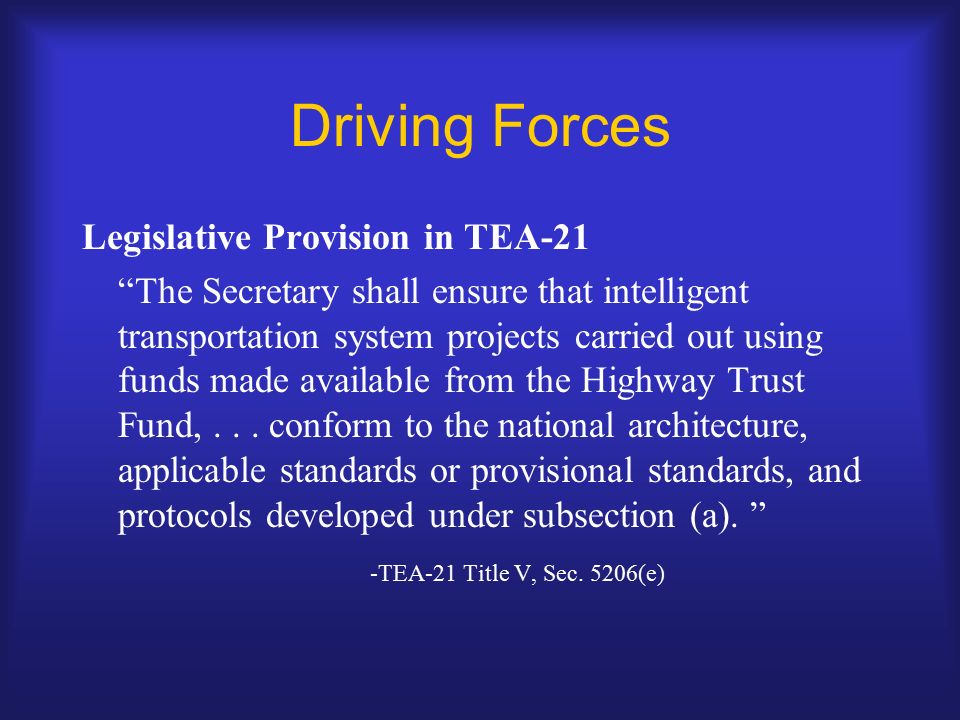 Driving Forces

Legislative Provision in TEA-21

“The Secretary shall ensure that intelligent transportation system projects carried out using funds made available from the Highway Trust Fund, . . . conform to the national architecture, applicable standards or provisional standards, and protocols developed under subsection (a). ”

-TEA-21 Title V, Sec. 5206(e)